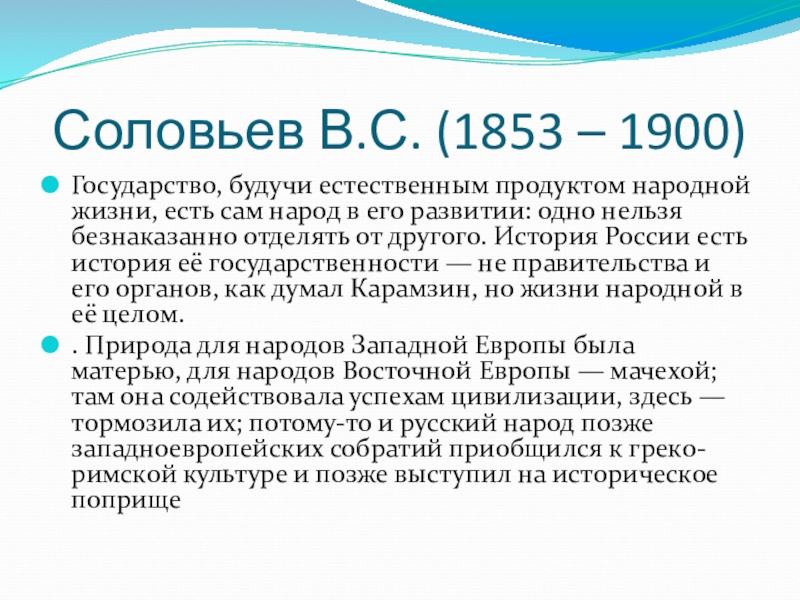 Соловьев В.С. (1853 – 1900)

Государство, будучи естественным продуктом народной жизни, есть сам народ в его развитии: одно нельзя безнаказанно отделять от другого. История России есть история её государственности — не правительства и его органов, как думал Карамзин, но жизни народной в её целом.

. Природа для народов Западной Европы была матерью, для народов Восточной Европы — мачехой; там она содействовала успехам цивилизации, здесь — тормозила их; потому-то и русский народ позже западноевропейских собратий приобщился к греко-римской культуре и позже выступил на историческое поприще